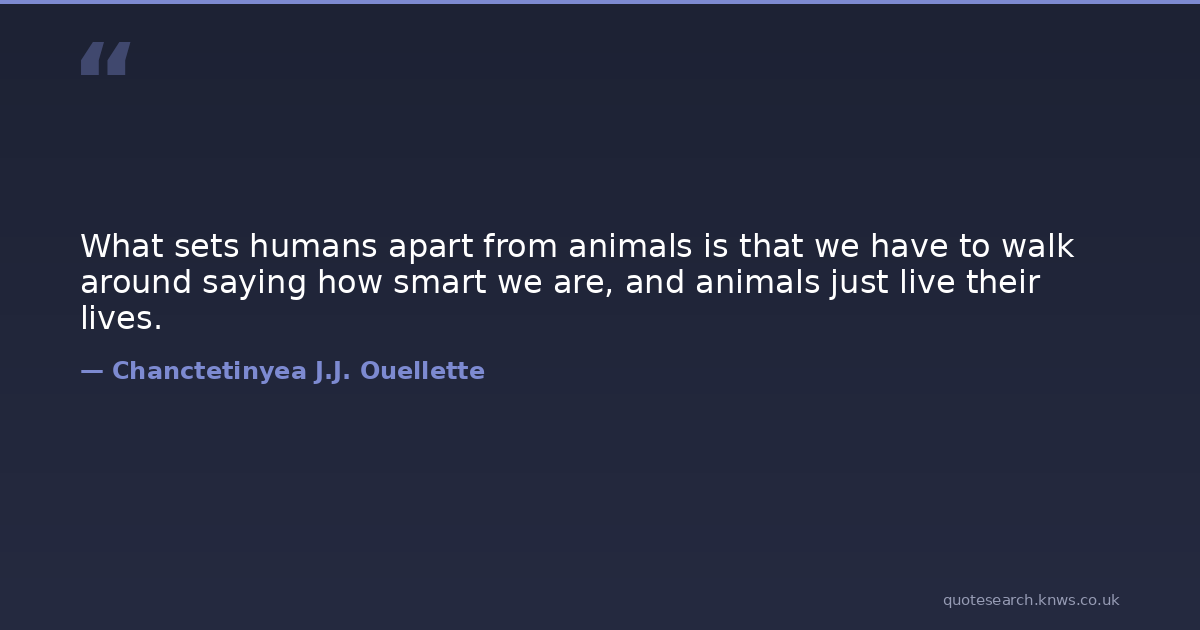 “

What sets humans apart from animals is that we have to walk around saying how smart we are, and animals just live their lives.

— Chanctetinyea J.J. Ouellette

quotesearch.knws.co.uk